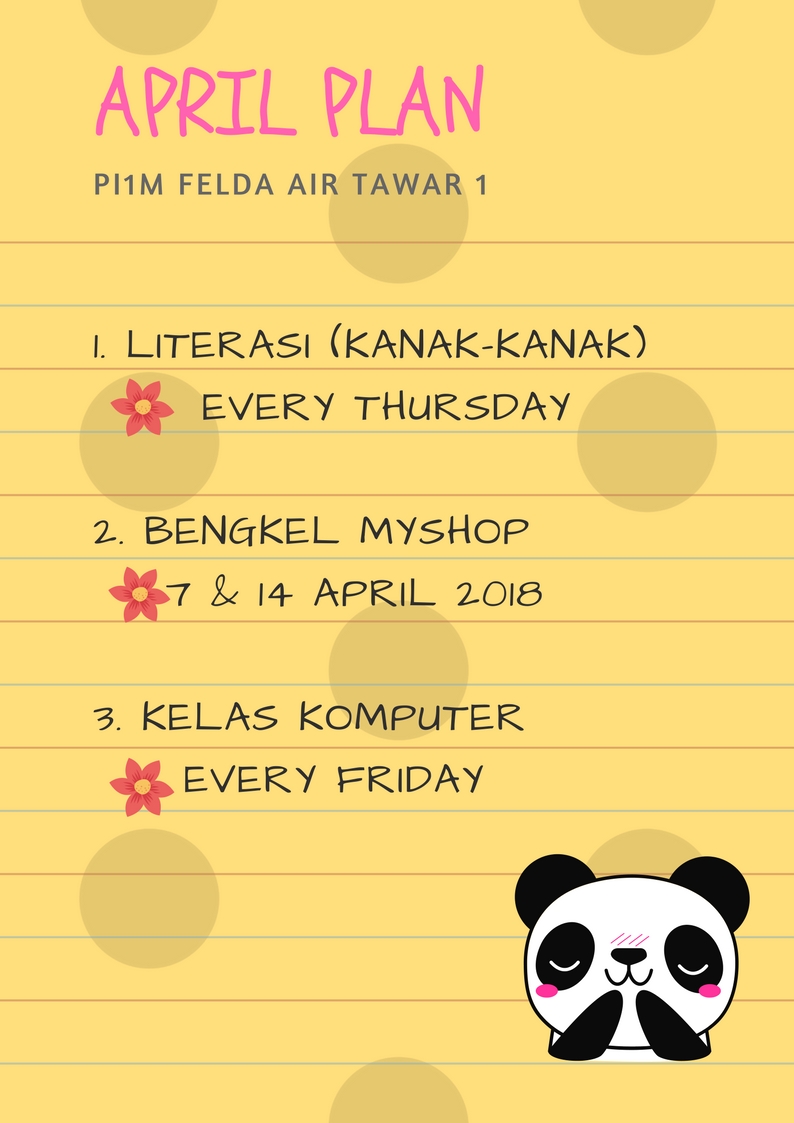 APRIL PLAN

PI1M FELDA AIR TAWAR 1

1. LITERASI (KANAK-KANAK)
EVERY THURSDAY

2. BENGKEL MYSHOP
7 & 14 APRIL 2018

3. KELAS KOMPUTER
EVERY FRIDAY